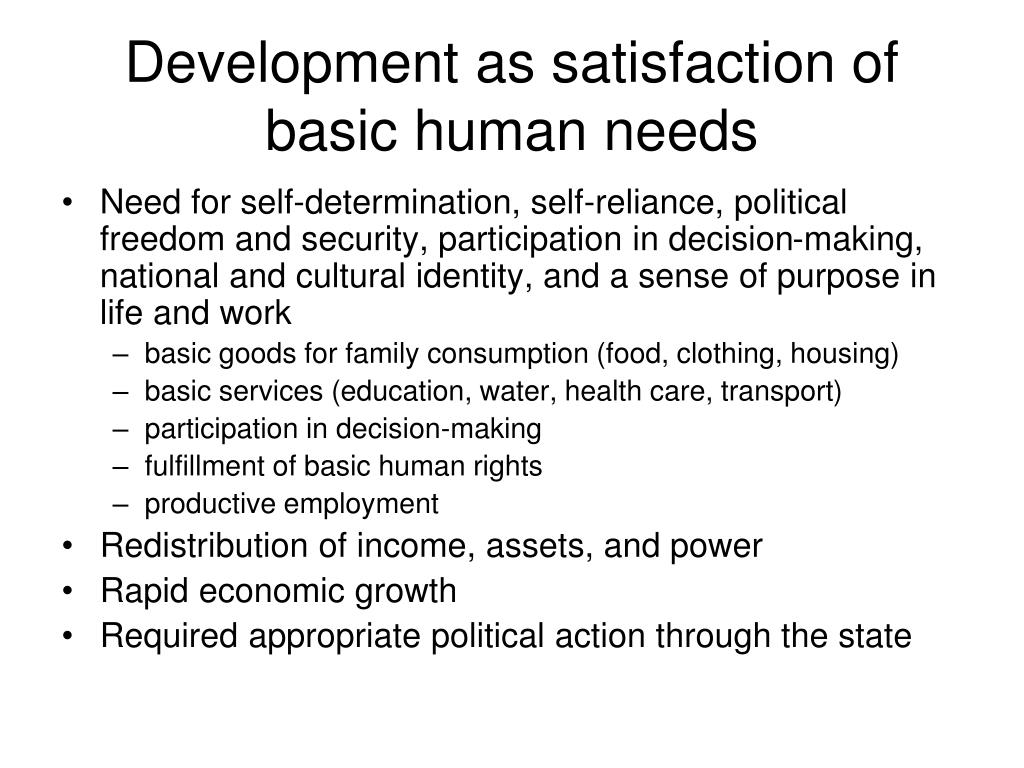 Development as satisfaction of basic human needs

• Need for self-determination, self-reliance, political freedom and security, participation in decision-making, national and cultural identity, and a sense of purpose in life and work
– basic goods for family consumption (food, clothing, housing)
– basic services (education, water, health care, transport)
– participation in decision-making
– fulfillment of basic human rights
– productive employment
• Redistribution of income, assets, and power
• Rapid economic growth
• Required appropriate political action through the state